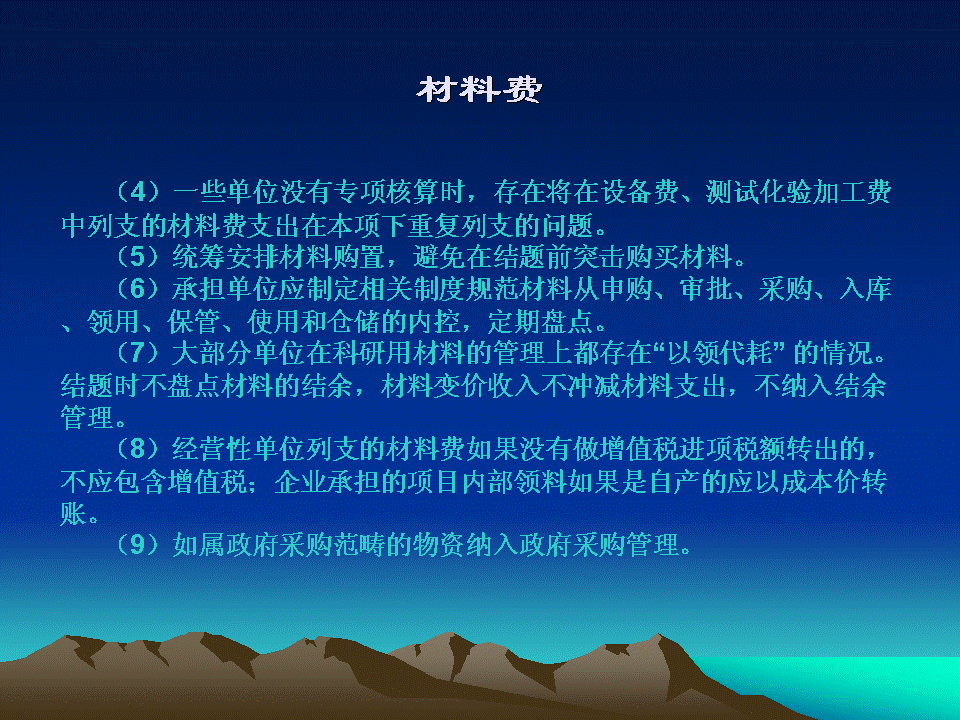 材料费

（4）一些单位没有专项核算时，存在将在设备费、测试化验加工费中列支的材料费支出在本项下重复列支的问题。

（5）统筹安排材料购置，避免在结题前突击购买材料。

（6）承担单位应制定相关制度规范材料从申购、审批、采购、入库、领用、保管、使用和仓储的内控，定期盘点。

（7）大部分单位在科研用材料的管理上都存在“以领代耗”的情况。结题时不盘点材料的结余，材料变价收入不冲减材料支出，不纳入结余管理。

（8）经营性单位列支的材料费如果没有做增值税进项税额转出的，不应包含增值税；企业承担的项目内部领料如果是自产的应以成本价转账。

（9）如属政府采购范畴的物资纳入政府采购管理。